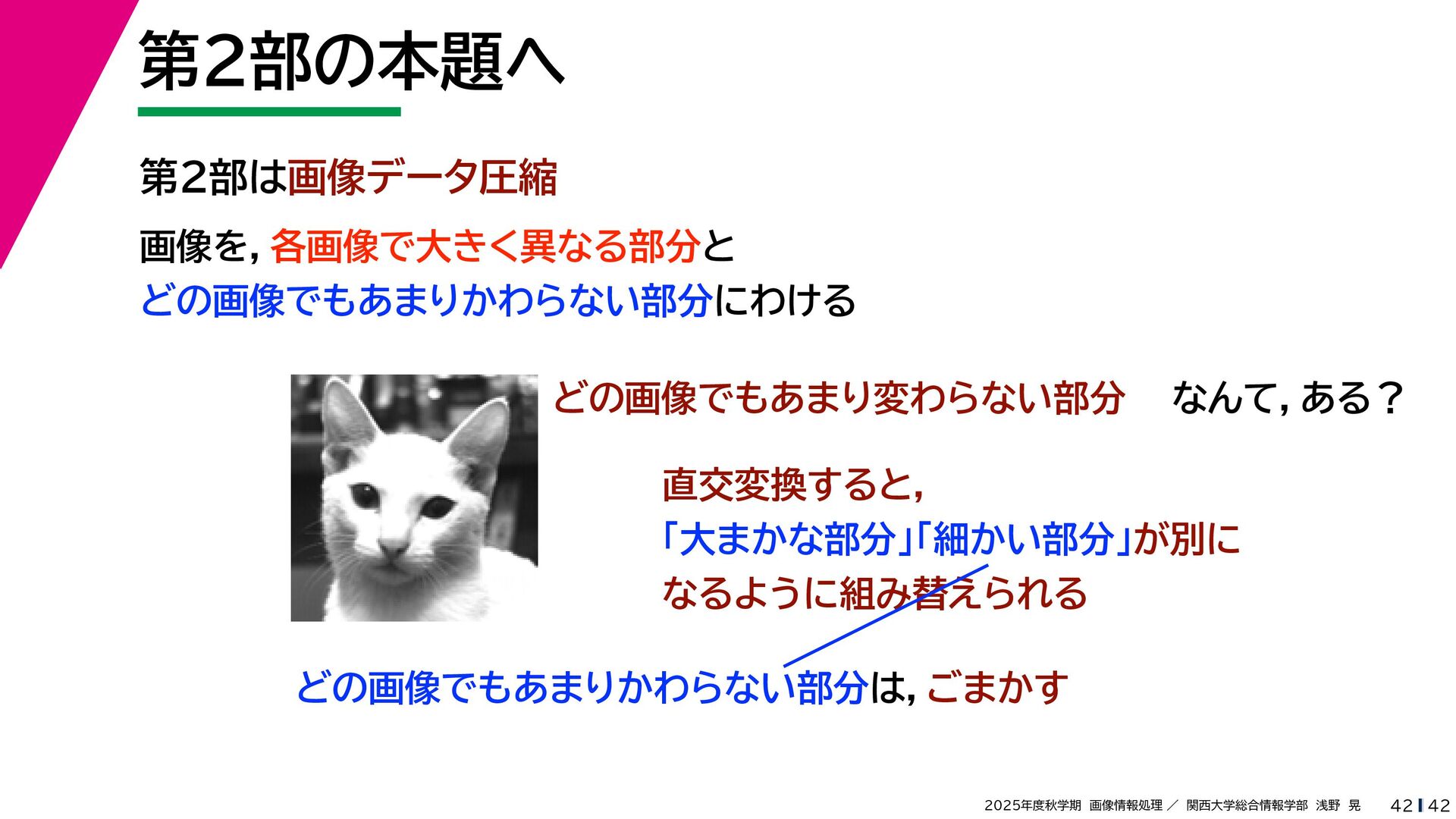 第2部の本題へ

第2部は画像データ圧縮

画像を，各画像で大きく異なる部分と
どの画像でもあまりかわらない部分にわける

どの画像でもあまり変わらない部分　なんて，ある？

直交変換すると，
「大まかな部分」「細かい部分」が別に
なるように組み替えられる

どの画像でもあまりかわらない部分は，ごまかす

2025年度秋学期 画像情報処理 ／ 関西大学総合情報学部 浅野 晃　42 | 42